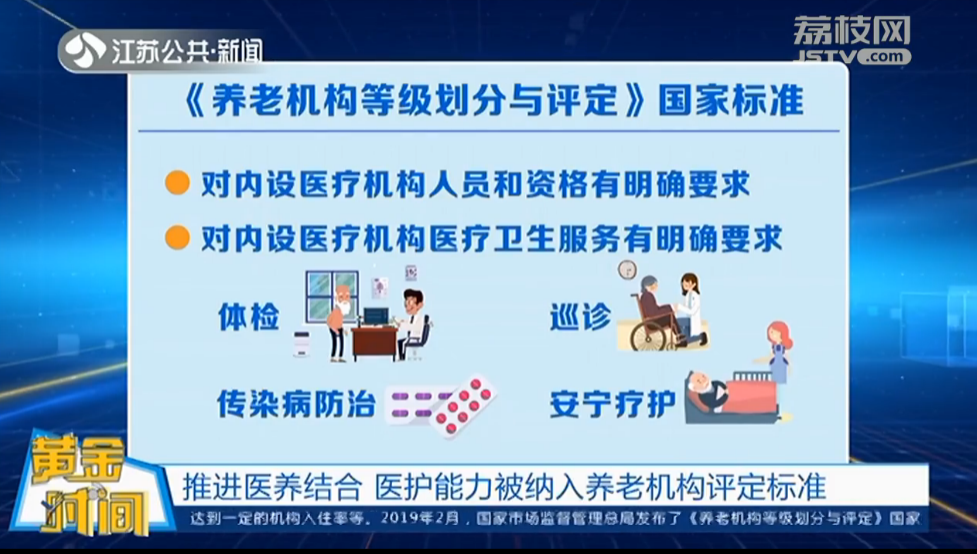 江苏公共·新闻

荔枝网
JSTV.com

《养老机构等级划分与评定》国家标准

对内设医疗机构人员和资格有明确要求

对内设医疗机构医疗卫生服务有明确要求

体检

巡诊

传染病防治

安宁疗护

黄金时间

推进医养结合 医护能力被纳入养老机构评定标准

达到一定的机构入住率等。2019年2月，国家市场监督管理总局发布了《养老机构等级划分与评定》国家